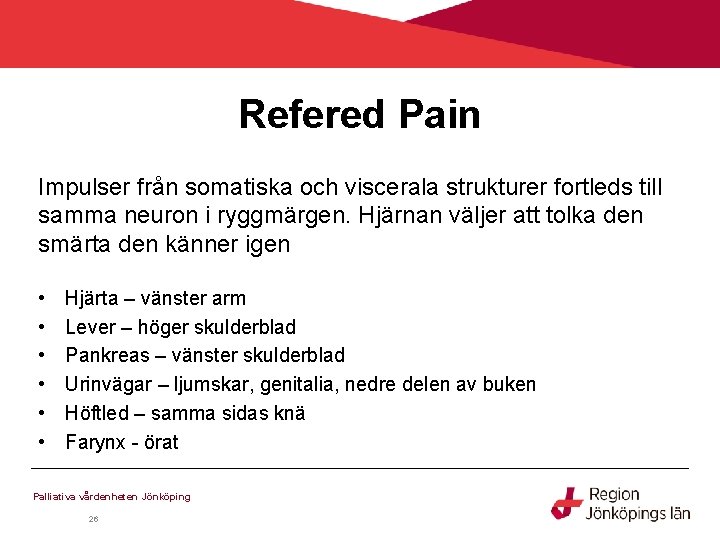 Refered Pain

Impulser från somatiska och viscerala strukturer fortleds till samma neuron i ryggmärgen. Hjärnan väljer att tolka den smärta den känner igen

• Hjärta – vänster arm
• Lever – höger skulderblad
• Pankreas – vänster skulderblad
• Urinvägar – ljumskar, genitalia, nedre delen av buken
• Höftled – samma sidas knä
• Farynx - örat

Palliativa vårdenheten Jönköping

26

Region Jönköpings län